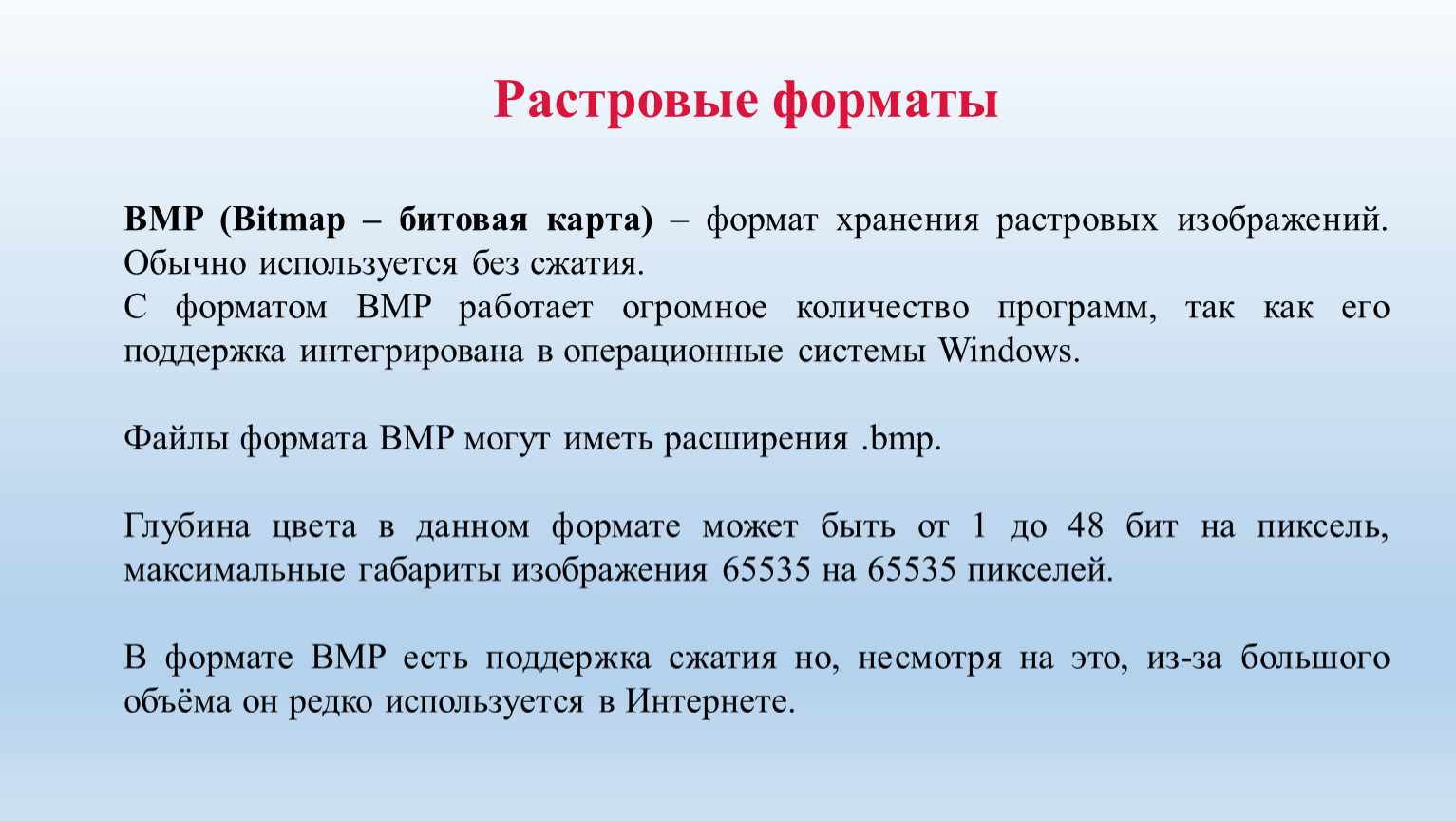 Растровые форматы

BMP (Bitmap – битовая карта) – формат хранения растровых изображений. Обычно используется без сжатия.
С форматом BMP работает огромное количество программ, так как его поддержка интегрирована в операционные системы Windows.

Файлы формата BMP могут иметь расширения .bmp.

Глубина цвета в данном формате может быть от 1 до 48 бит на пиксель, максимальные габариты изображения 65535 на 65535 пикселей.

В формате BMP есть поддержка сжатия но, несмотря на это, из-за большого объёма он редко используется в Интернете.